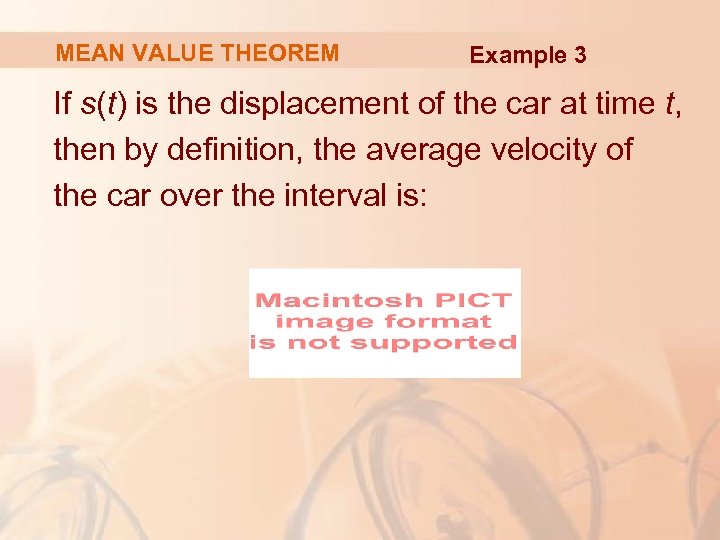 MEAN VALUE THEOREM

Example 3

If $s(t)$ is the displacement of the car at time $t$, then by definition, the average velocity of the car over the interval is:

Macintosh PICT image format is not supported